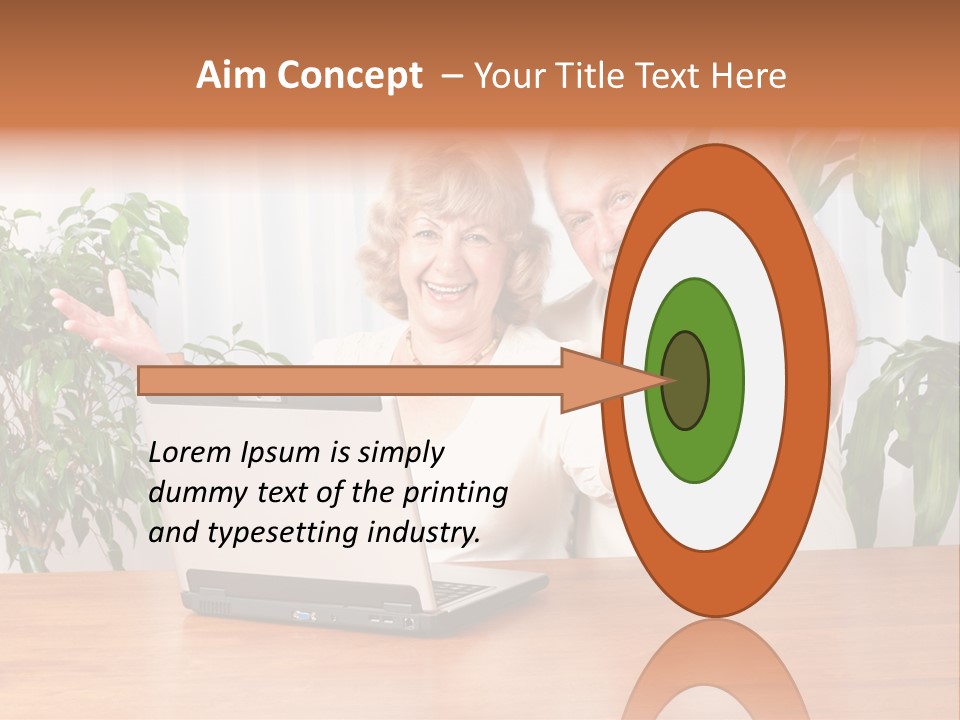 Aim Concept – Your Title Text Here

Lorem Ipsum is simply dummy text of the printing and typesetting industry.